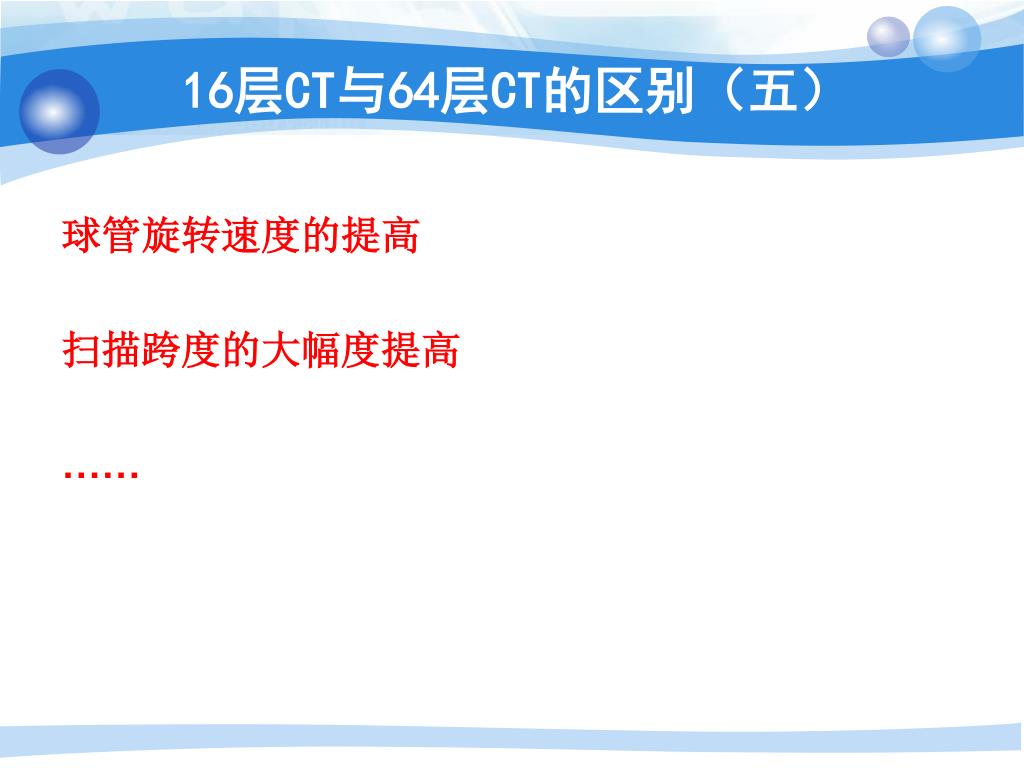 16层CT与64层CT的区别（五）

球管旋转速度的提高

扫描跨度的大幅度提高

……